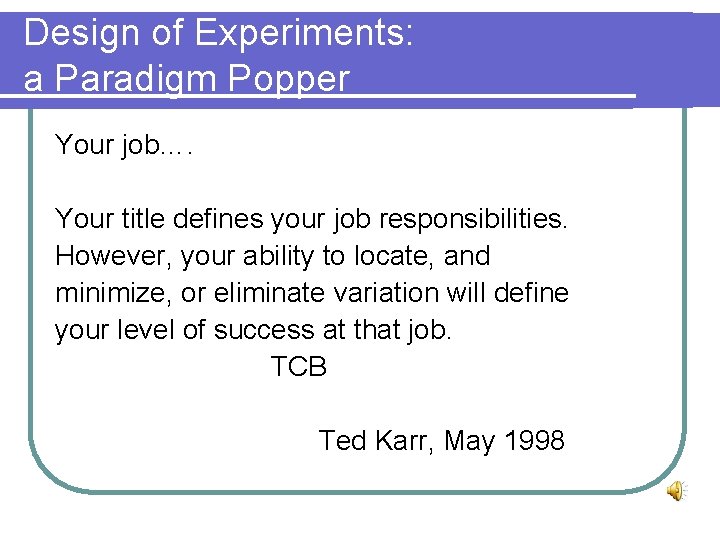 Design of Experiments:
a Paradigm Popper

Your job….

Your title defines your job responsibilities. However, your ability to locate, and minimize, or eliminate variation will define your level of success at that job.
TCB

Ted Karr, May 1998